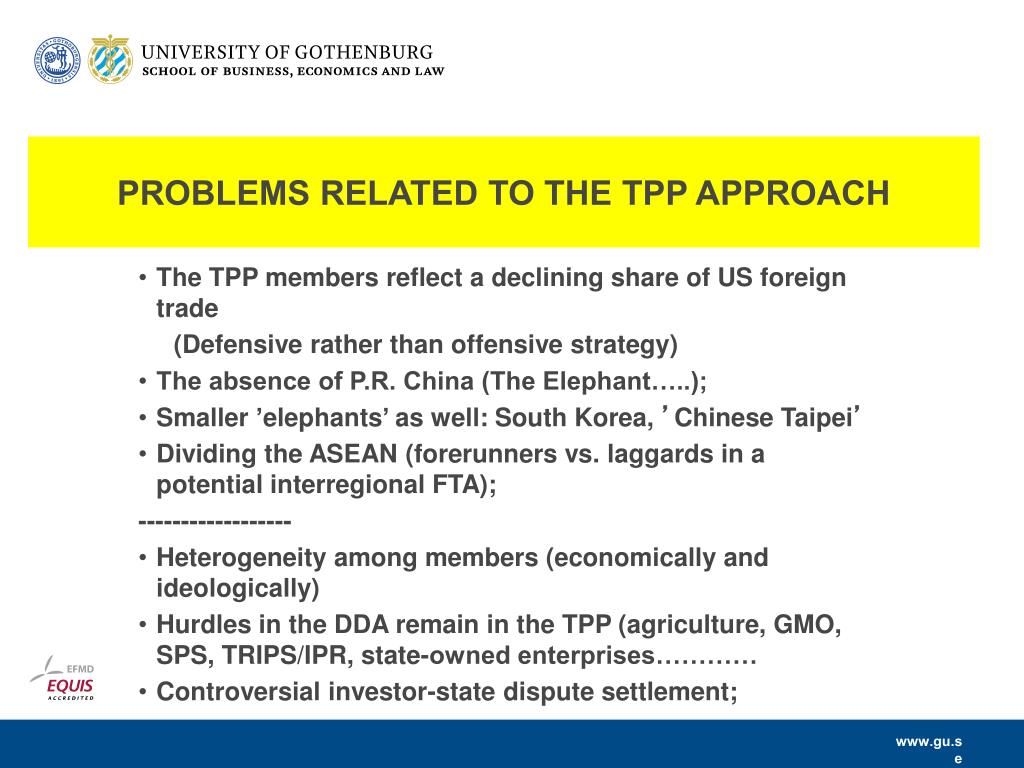 UNIVERSITY OF GOTHENBURG
SCHOOL OF BUSINESS, ECONOMICS AND LAW

PROBLEMS RELATED TO THE TPP APPROACH

• The TPP members reflect a declining share of US foreign trade
(Defensive rather than offensive strategy)
• The absence of P.R. China (The Elephant…..);
• Smaller ’elephants’ as well: South Korea, ’ Chinese Taipei’
• Dividing the ASEAN (forerunners vs. laggards in a potential interregional FTA);
------------------
• Heterogeneity among members (economically and ideologically)
• Hurdles in the DDA remain in the TPP (agriculture, GMO, SPS, TRIPS/IPR, state-owned enterprises…………
• Controversial investor-state dispute settlement;

EFMD
EQUIS
ACCREDITED

www.gu.se